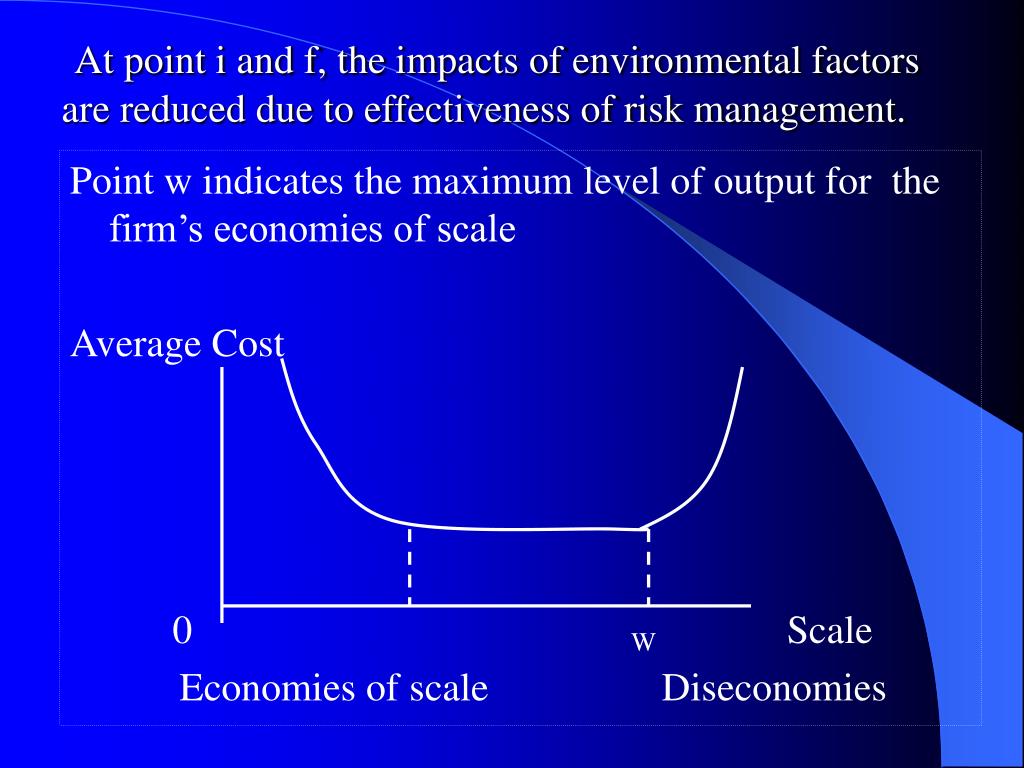 At point i and f, the impacts of environmental factors are reduced due to effectiveness of risk management.

Point w indicates the maximum level of output for the firm's economies of scale

Average Cost

0

w

Scale

Economies of scale

Diseconomies